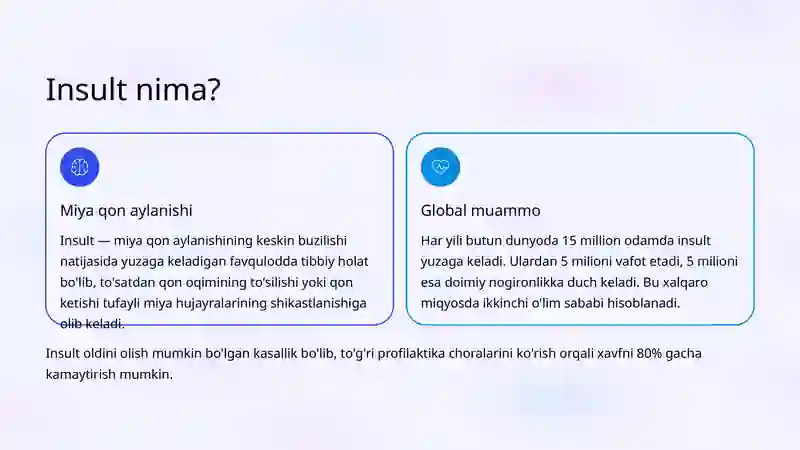 Insult nima?

Miya qon aylanishi

Insult — miya qon aylanishining keskin buzilishi natijasida yuzaga keladigan favqulodda tibbiy holat bo'lib, to'satdan qon oqimining to'silishi yoki qon ketishi tufayli miya hujayralarining shikastlanishiga olib keladi.

Global muammo

Har yili butun dunyoda 15 million odamda insult yuzaga keladi. Ulardan 5 milioni vafot etadi, 5 milioni esa doimiy nogironlikka duch keladi. Bu xalqaro miqyosda ikkinchi o'lim sababi hisoblanadi.

Insult oldini olish mumkin bo'lgan kasallik bo'lib, to'g'ri profilaktika choralarini ko'rish orqali xavfni 80% gacha kamaytirish mumkin.